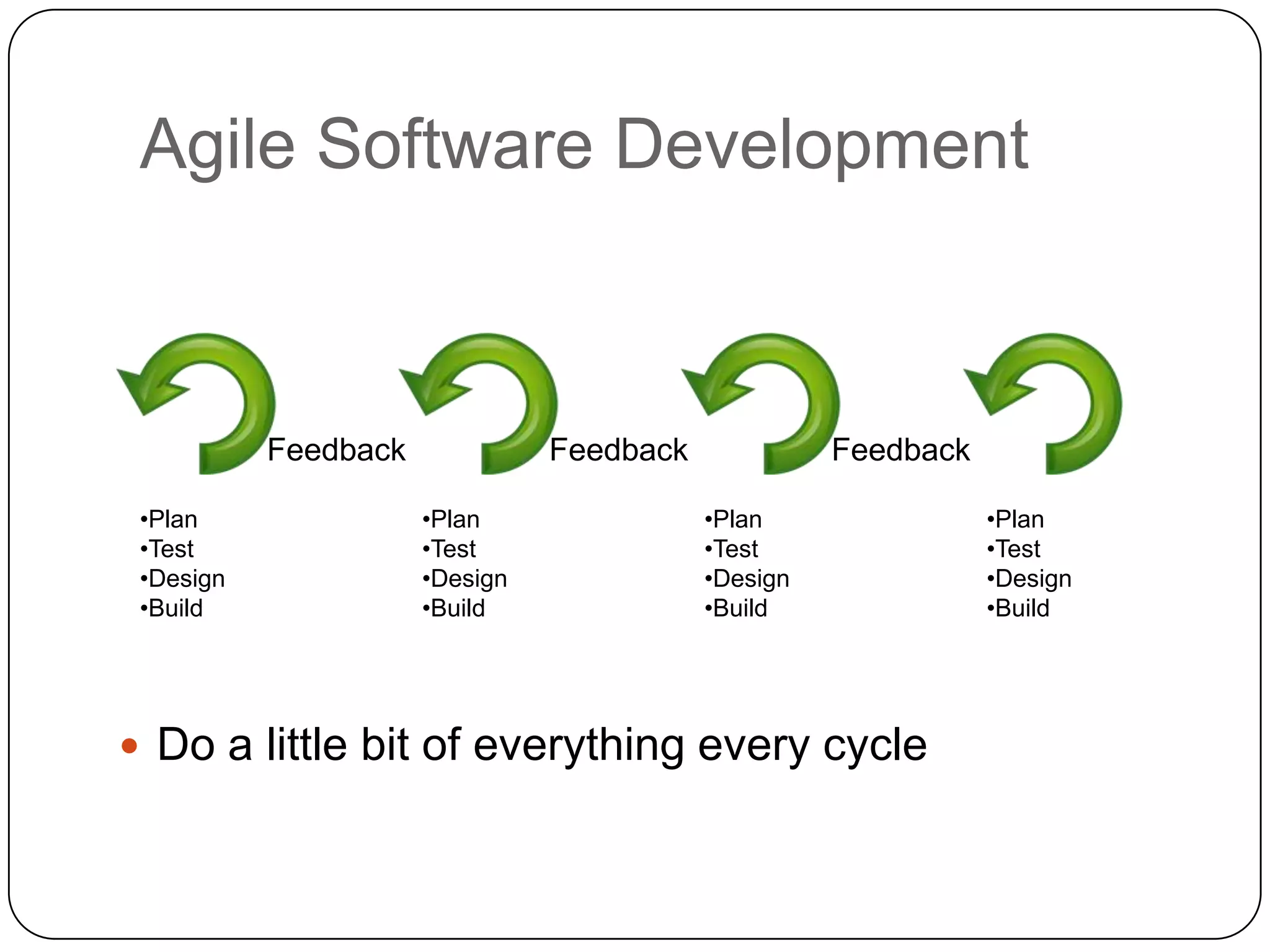 Agile Software Development

Feedback Feedback Feedback

•Plan
•Test
•Design
•Build

•Plan
•Test
•Design
•Build

•Plan
•Test
•Design
•Build

•Plan
•Test
•Design
•Build

• Do a little bit of everything every cycle